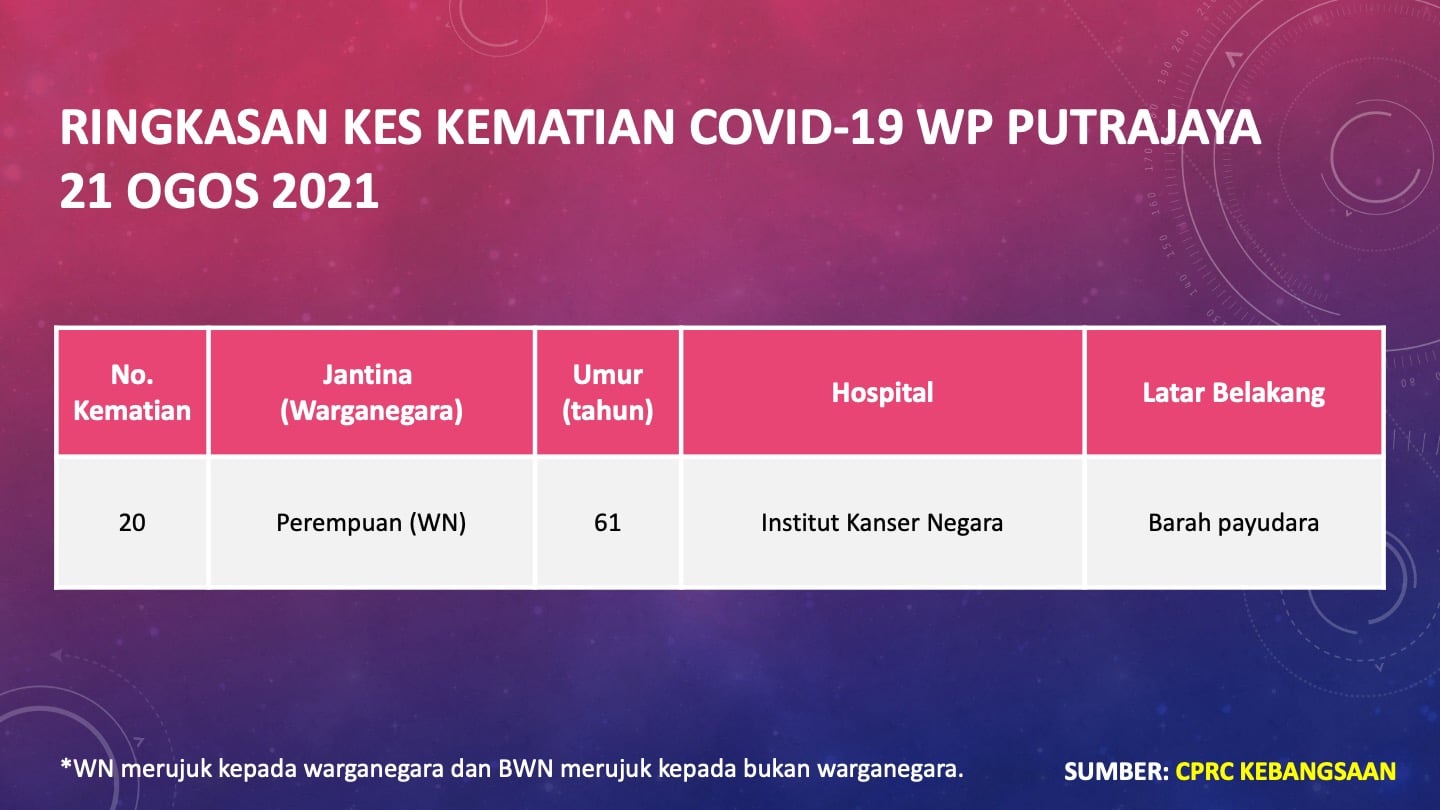 RINGKASAN KES KEMATIAN COVID-19 WP PUTRAJAYA
21 OGOS 2021

| No. Kematian | Jantina (Warganegara) | Umur (tahun) | Hospital | Latar Belakang |
|---|---|---|---|---|
| 20 | Perempuan (WN) | 61 | Institut Kanser Negara | Barah payudara |

*WN merujuk kepada warganegara dan BWN merujuk kepada bukan warganegara.

SUMBER: CPRC KEBANGSAAN